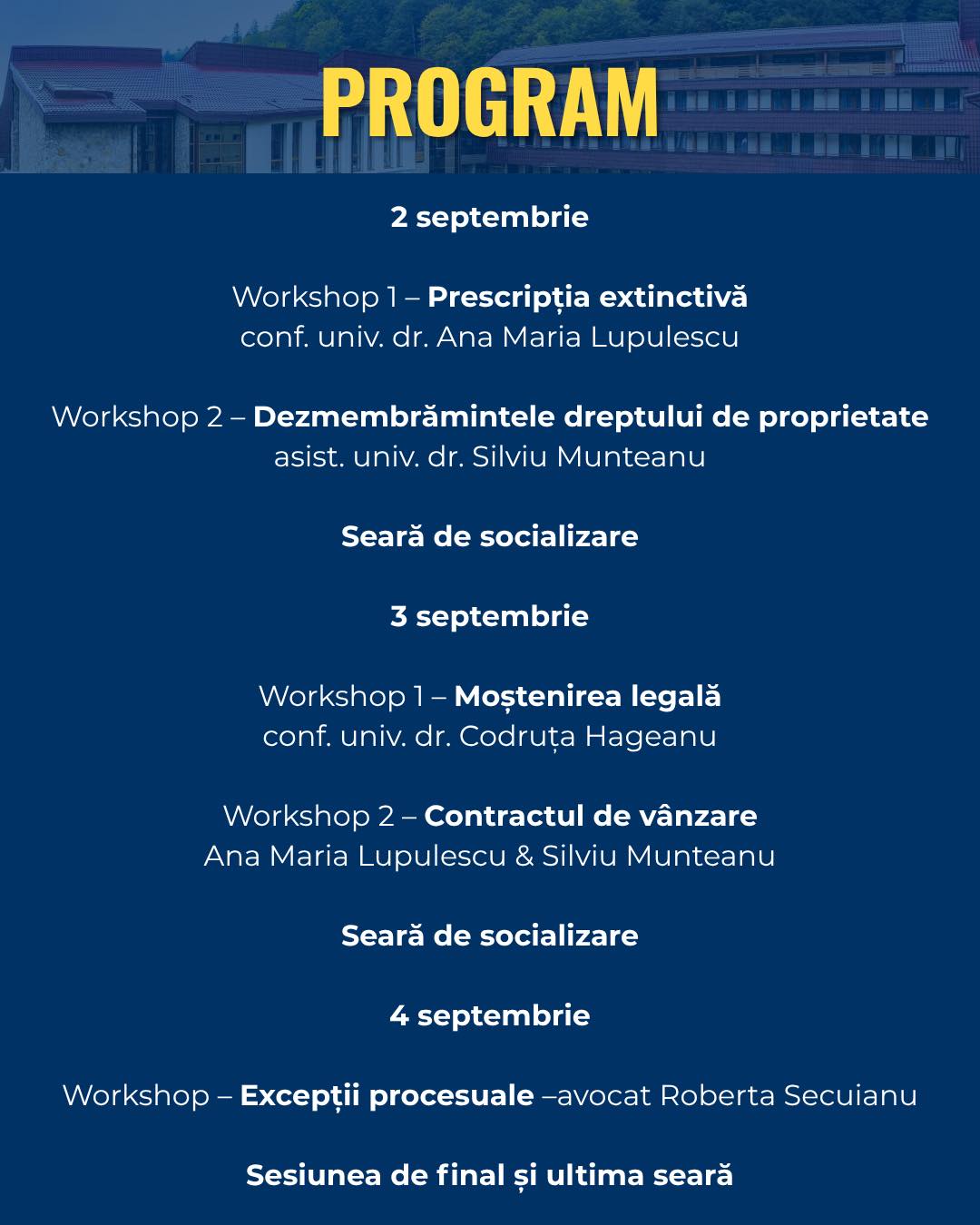 PROGRAM

2 septembrie

Workshop 1 – Prescripția extinctivă
conf. univ. dr. Ana Maria Lupulescu

Workshop 2 – Dezmembrămintele dreptului de proprietate
asist. univ. dr. Silviu Munteanu

Seară de socializare

3 septembrie

Workshop 1 – Moștenirea legală
conf. univ. dr. Codruța Hageanu

Workshop 2 – Contractul de vânzare
Ana Maria Lupulescu & Silviu Munteanu

Seară de socializare

4 septembrie

Workshop – Excepții procesuale –avocat Roberta Secuianu

Sesiunea de final și ultima seară